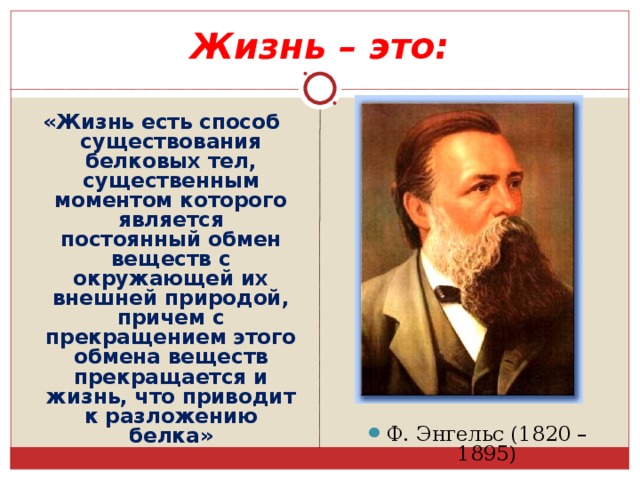 Жизнь – это:

«Жизнь есть способ существования белковых тел, существенным моментом которого является постоянный обмен веществ с окружающей их внешней природой, причем с прекращением этого обмена веществ прекращается и жизнь, что приводит к разложению белка»

Ф. Энгельс (1820 – 1895)